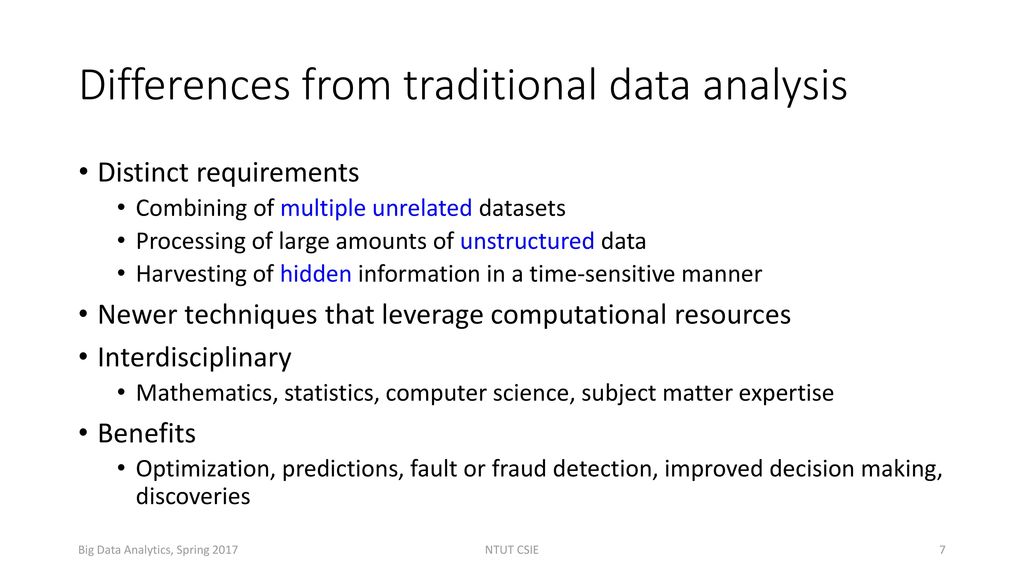 Differences from traditional data analysis

• Distinct requirements
  • Combining of multiple unrelated datasets
  • Processing of large amounts of unstructured data
  • Harvesting of hidden information in a time-sensitive manner
• Newer techniques that leverage computational resources
• Interdisciplinary
  • Mathematics, statistics, computer science, subject matter expertise
• Benefits
  • Optimization, predictions, fault or fraud detection, improved decision making, discoveries

Big Data Analytics, Spring 2017

NTUT CSIE

7